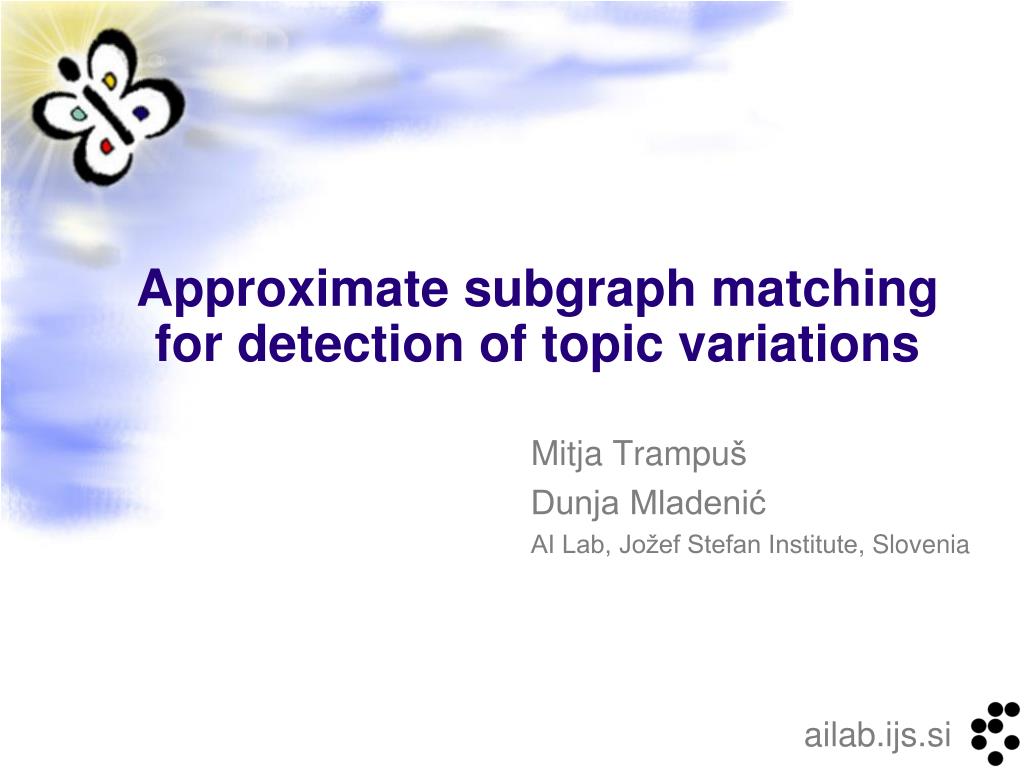 Approximate subgraph matching for detection of topic variations

Mitja Trampuš
Dunja Mladenić
AI Lab, Jožef Stefan Institute, Slovenia

ailab.ijs.si